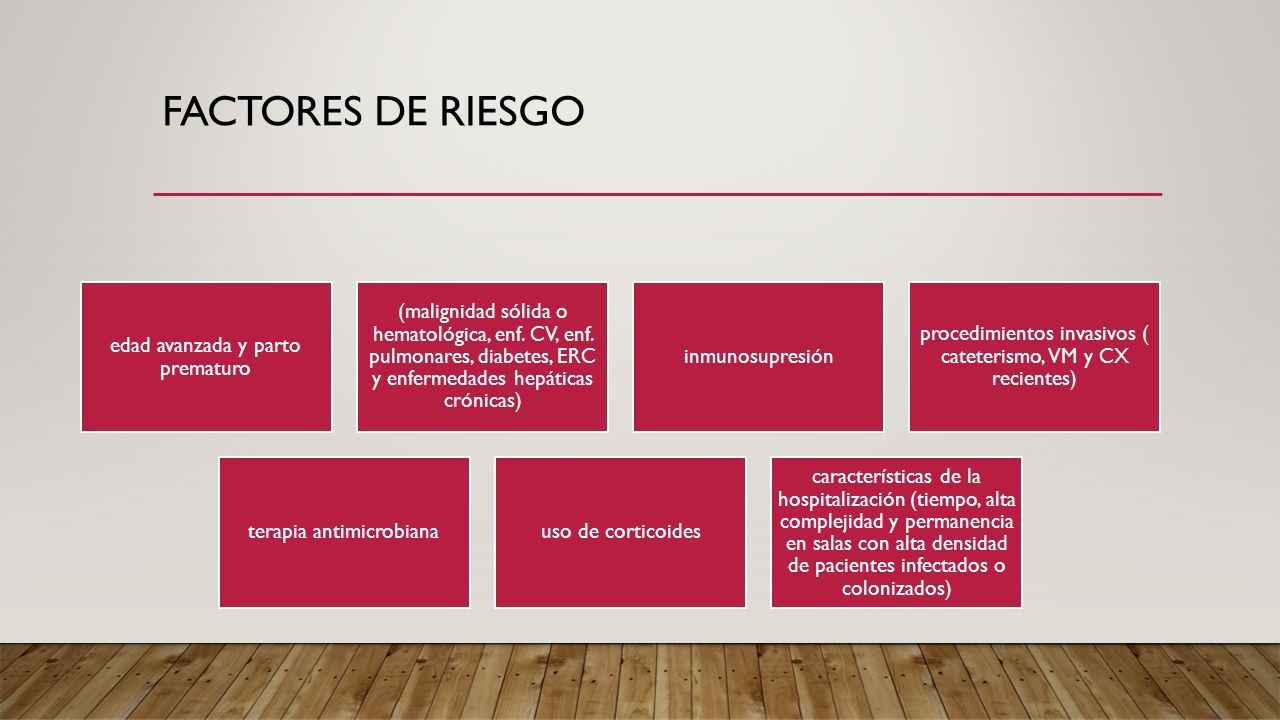 FACTORES DE RIESGO

edad avanzada y parto prematuro

(malignidad sólida o hematológica, enf. CV, enf. pulmonares, diabetes, ERC y enfermedades hepáticas crónicas)

inmunosupresión

procedimientos invasivos ( cateterismo, VM y CX recientes)

terapia antimicrobiana

uso de corticoides

características de la hospitalización (tiempo, alta complejidad y permanencia en salas con alta densidad de pacientes infectados o colonizados)